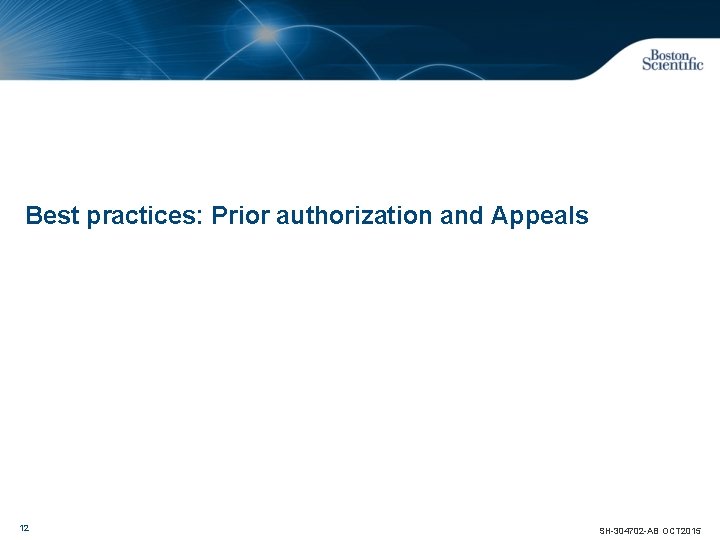 Boston Scientific

Best practices: Prior authorization and Appeals

12

SH-304702-AB OCT2015